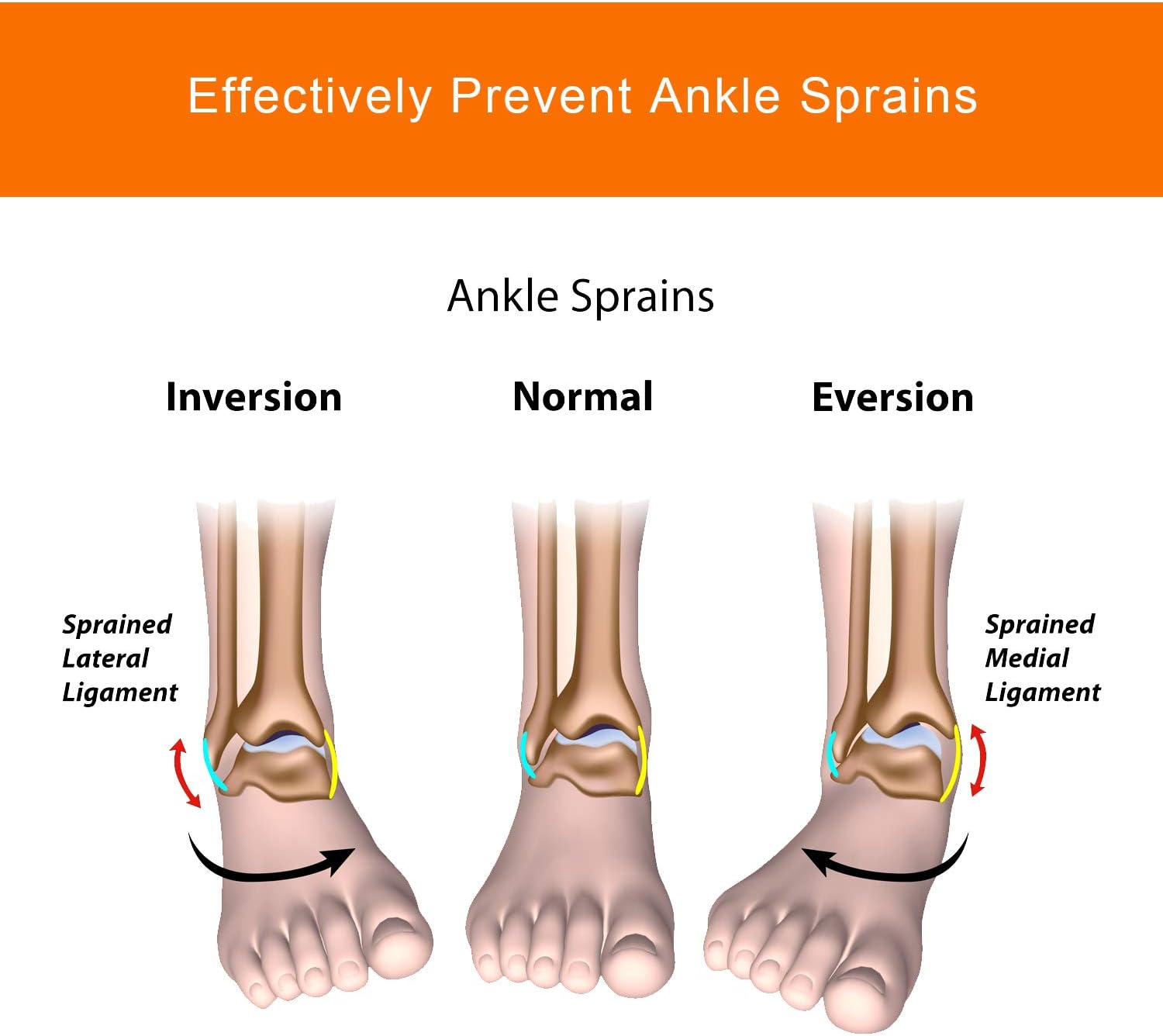 Effectively Prevent Ankle Sprains

Ankle Sprains

Inversion

Normal

Eversion

Sprained Lateral Ligament

Sprained Medial Ligament